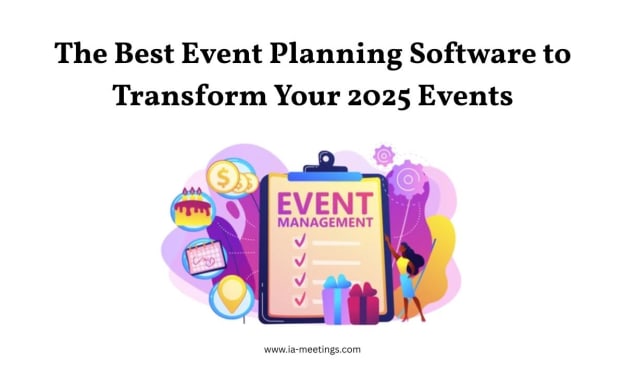 The Best Event Planning Software to Transform Your 2025 Events

EVENT
MANAGEMENT

www.ia-meetings.com